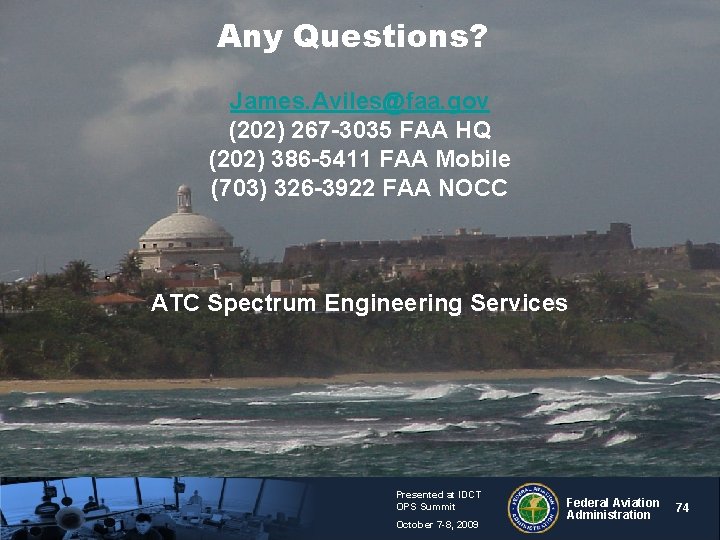 Any Questions?

James.Aviles@faa.gov
(202) 267-3035 FAA HQ
(202) 386-5411 FAA Mobile
(703) 326-3922 FAA NOCC

ATC Spectrum Engineering Services

Presented at IDCT OPS Summit
October 7-8, 2009

FEDERAL AVIATION ADMINISTRATION

Federal Aviation Administration

74